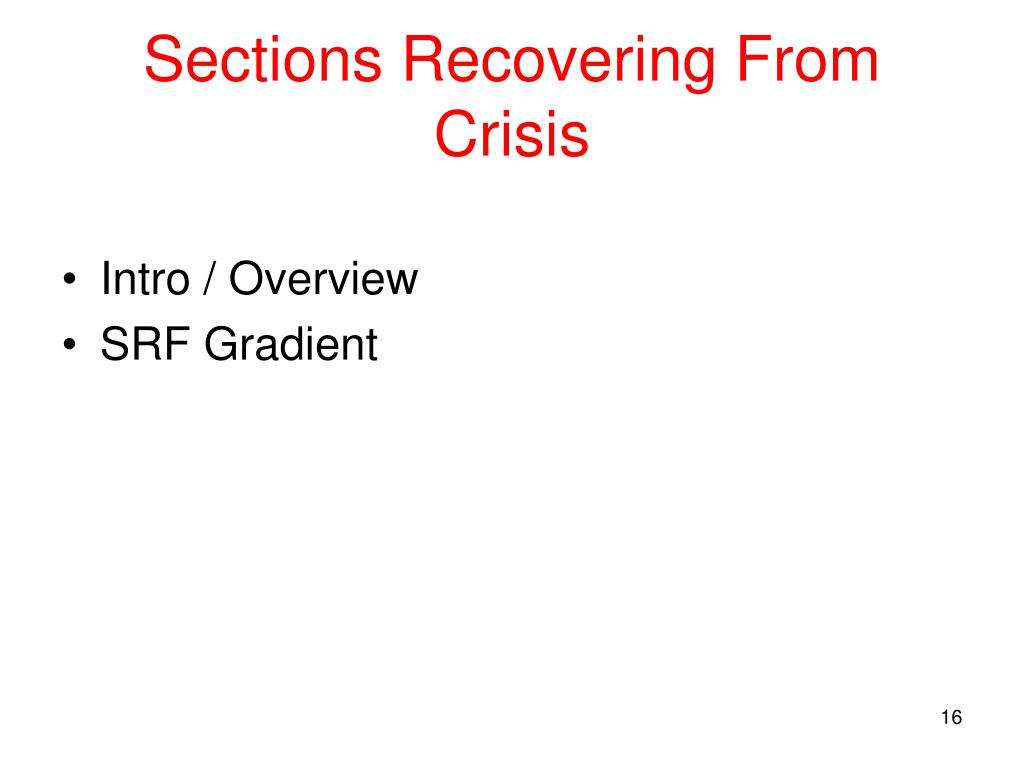 Sections Recovering From Crisis

• Intro / Overview
• SRF Gradient

16